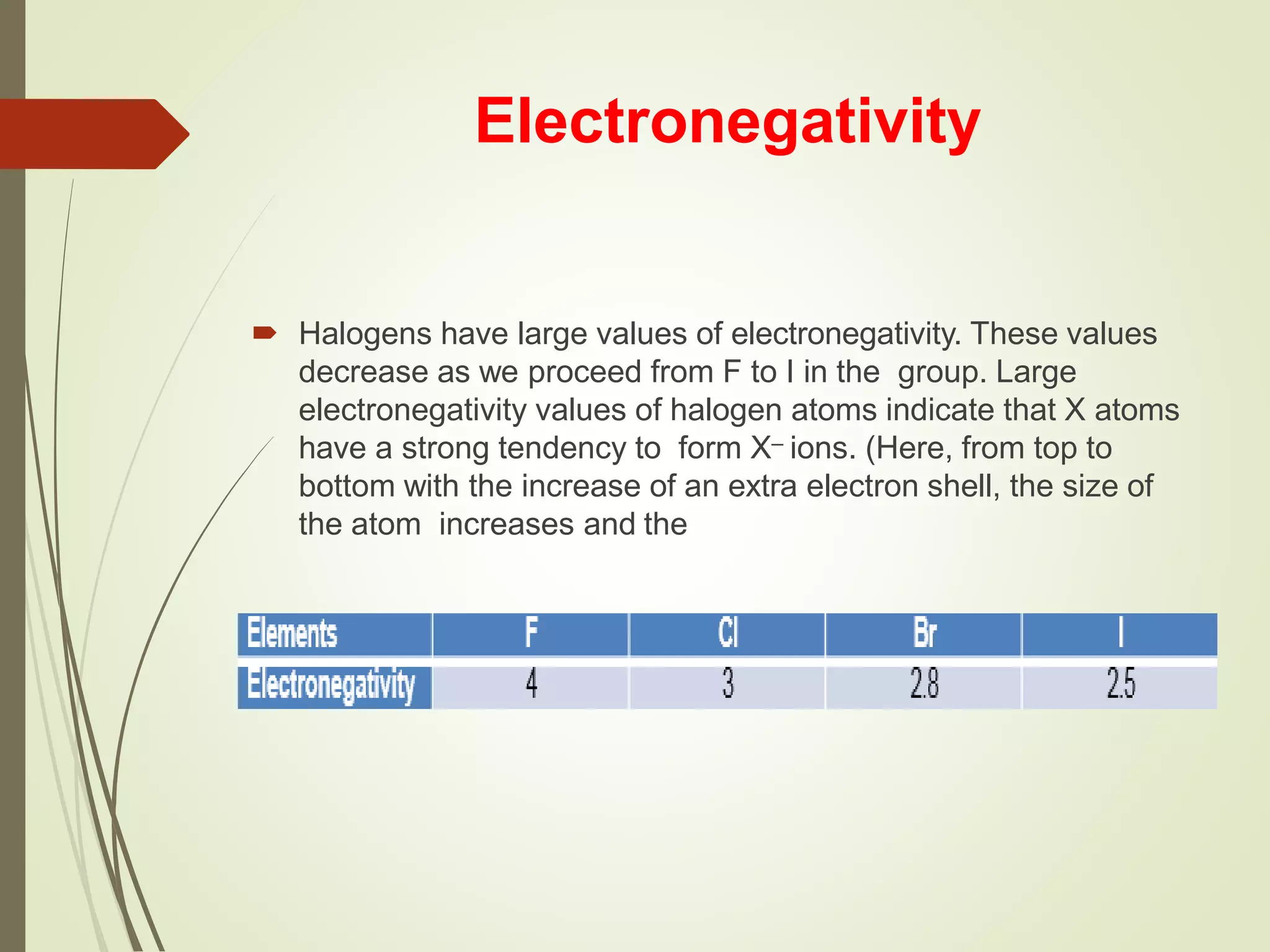 Electronegativity

Halogens have large values of electronegativity. These values decrease as we proceed from F to I in the group. Large electronegativity values of halogen atoms indicate that X atoms have a strong tendency to form $X^-$ ions. (Here, from top to bottom with the increase of an extra electron shell, the size of the atom increases and the

| Elements | F | Cl | Br | I |
|---|---|---|---|---|
| Electronegativity | 4 | 3 | 2.8 | 2.5 |